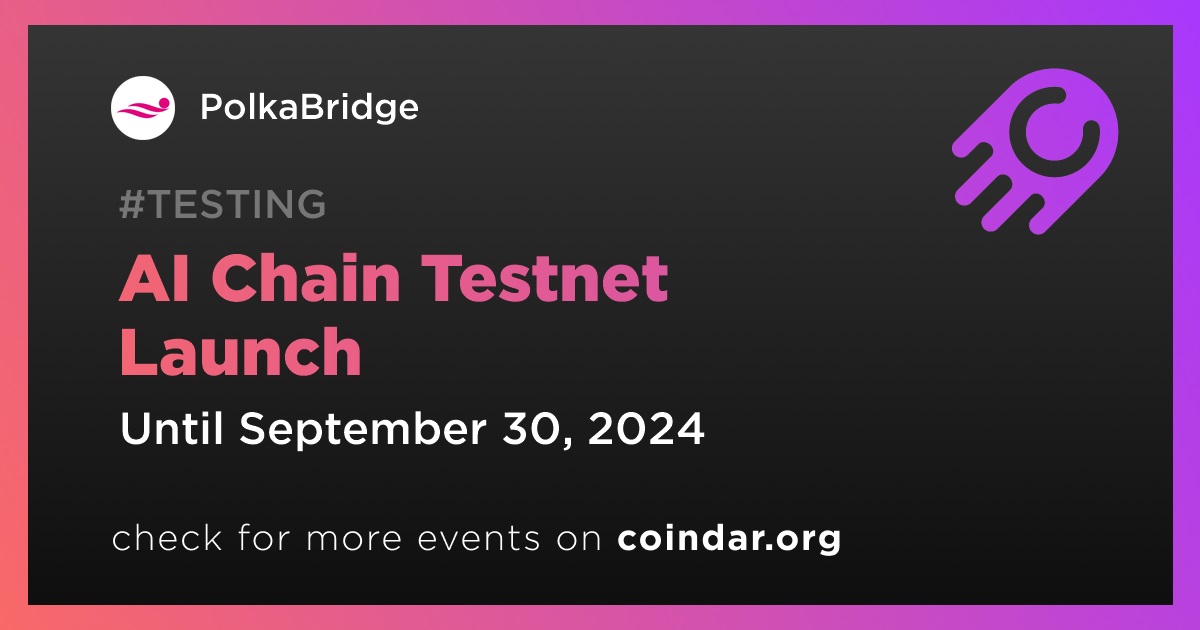 PolkaBridge

#TESTING

AI Chain Testnet Launch

Until September 30, 2024

check for more events on coindar.org